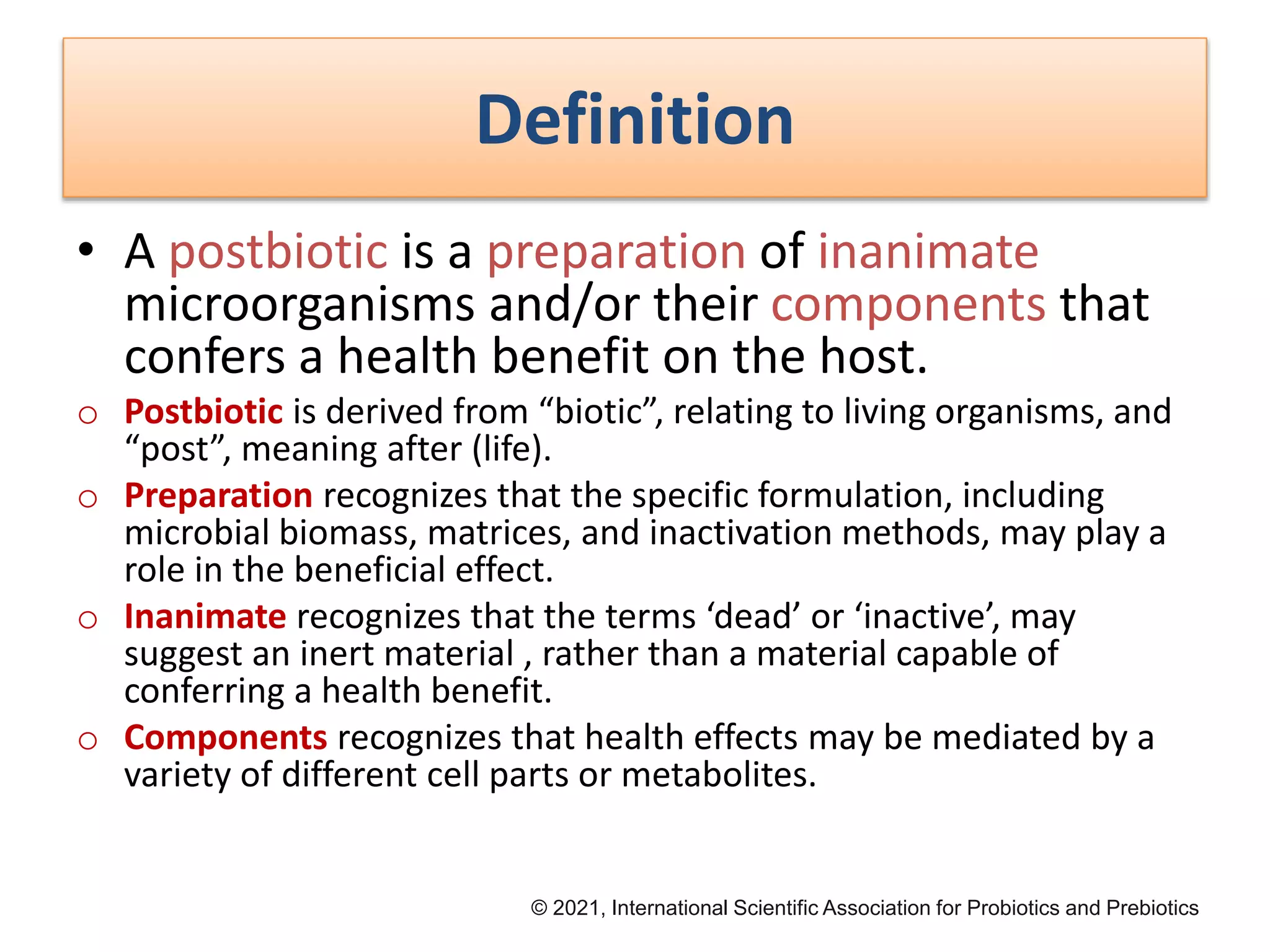 Definition

• A postbiotic is a preparation of inanimate microorganisms and/or their components that confers a health benefit on the host.

○ Postbiotic is derived from “biotic”, relating to living organisms, and “post”, meaning after (life).

○ Preparation recognizes that the specific formulation, including microbial biomass, matrices, and inactivation methods, may play a role in the beneficial effect.

○ Inanimate recognizes that the terms ‘dead’ or ‘inactive’, may suggest an inert material , rather than a material capable of conferring a health benefit.

○ Components recognizes that health effects may be mediated by a variety of different cell parts or metabolites.

© 2021, International Scientific Association for Probiotics and Prebiotics